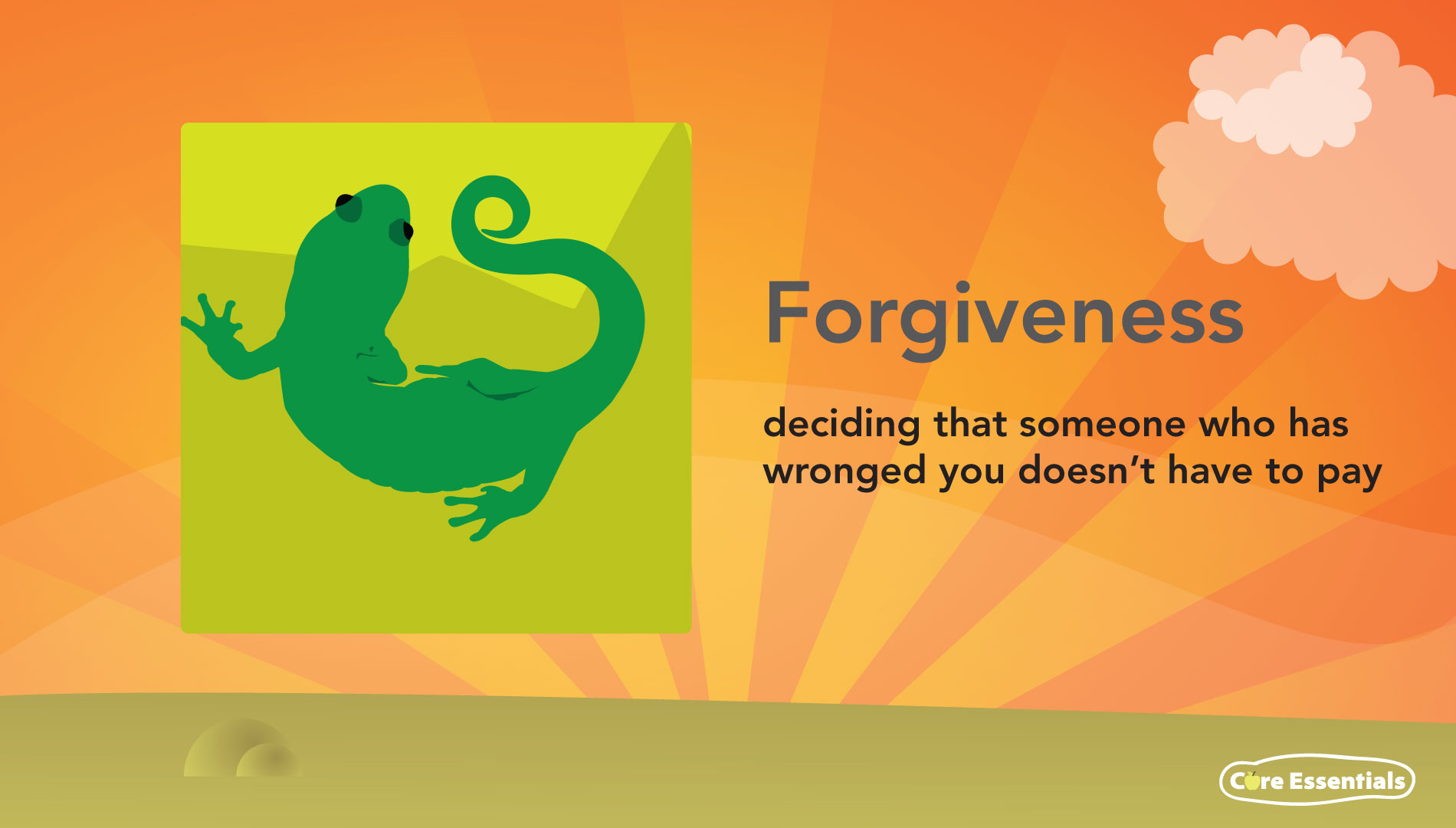 Forgiveness

deciding that someone who has wronged you doesn't have to pay

Core Essentials